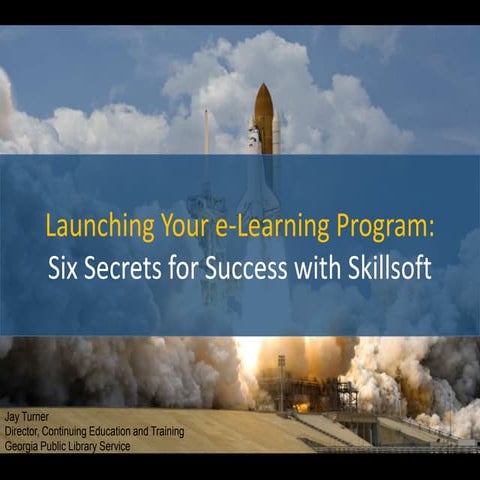 Launching Your e-Learning Program:
Six Secrets for Success with Skillsoft

Jay Turner
Director, Continuing Education and Training
Georgia Public Library Service